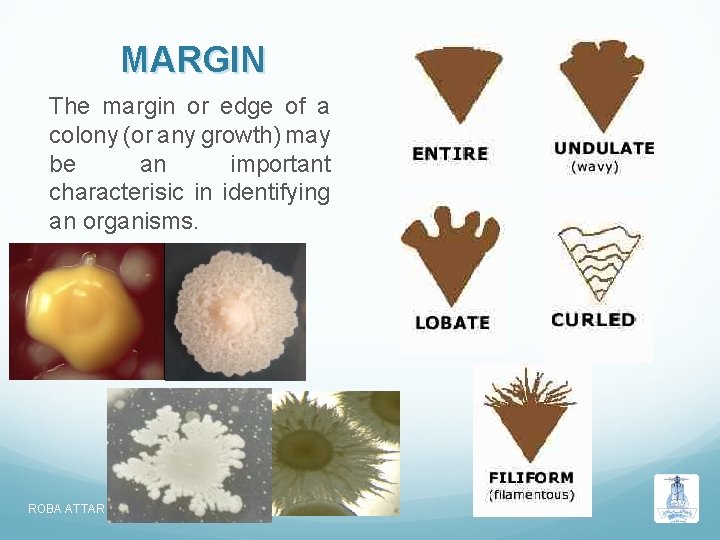 MARGIN

The margin or edge of a colony (or any growth) may be an important characterisic in identifying an organisms.

ENTIRE

UNDULATE
(wavy)

LOBATE

CURLED

FILIFORM
(filamentous)

ROBA ATTAR